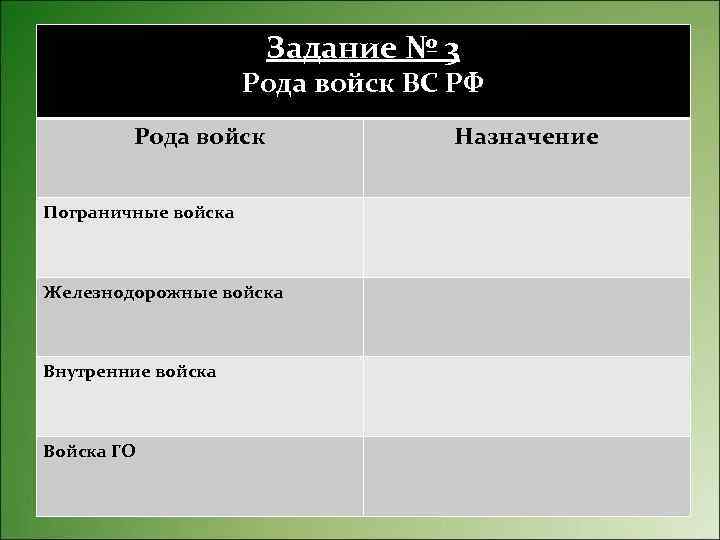 Задание № 3
Рода войск ВС РФ

| Рода войск | Назначение |
|---|---|
| Пограничные войска | |
| Железнодорожные войска | |
| Внутренние войска | |
| Войска ГО | |